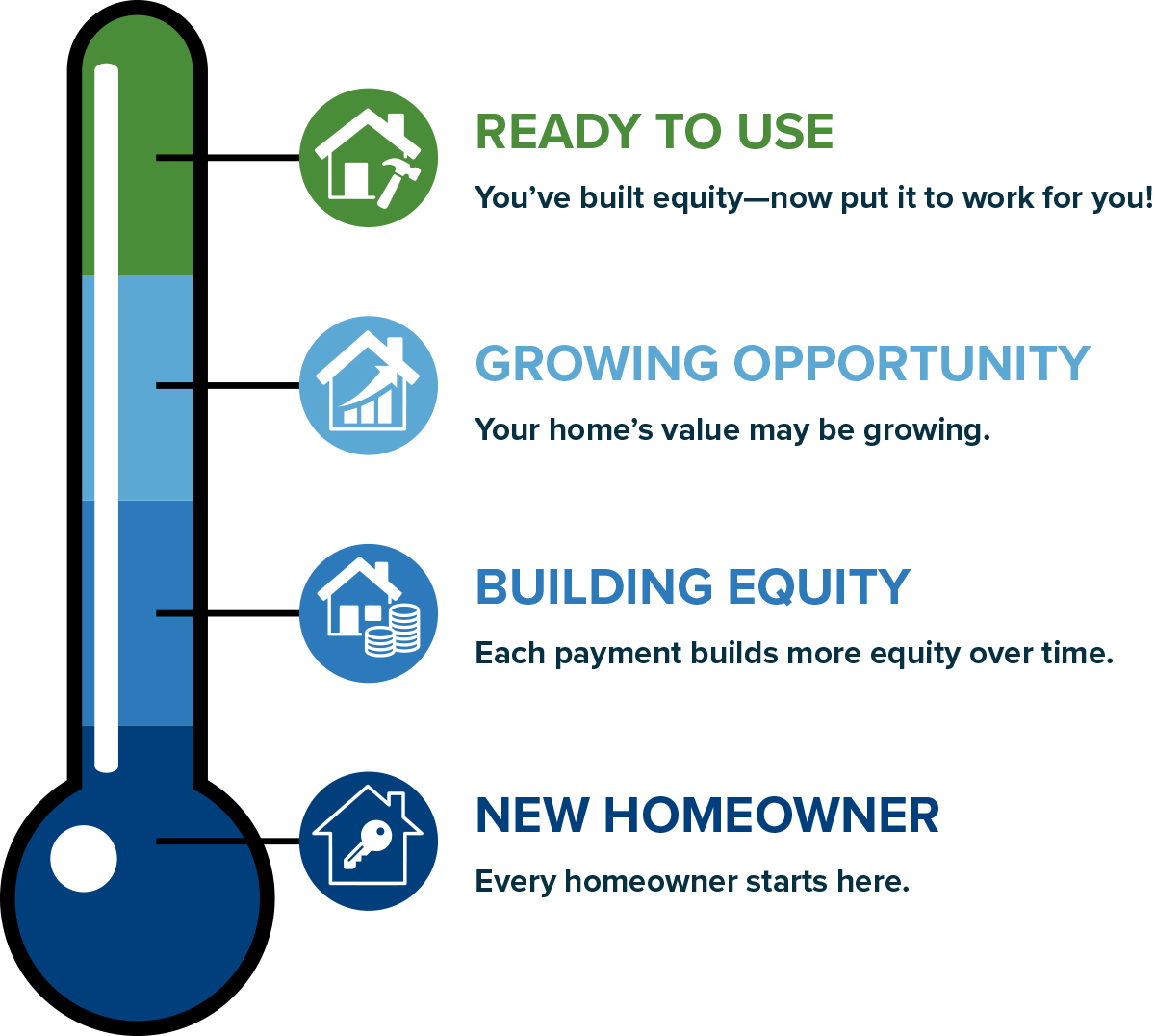 READY TO USE
You've built equity—now put it to work for you!

GROWING OPPORTUNITY
Your home's value may be growing.

BUILDING EQUITY
Each payment builds more equity over time.

NEW HOMEOWNER
Every homeowner starts here.